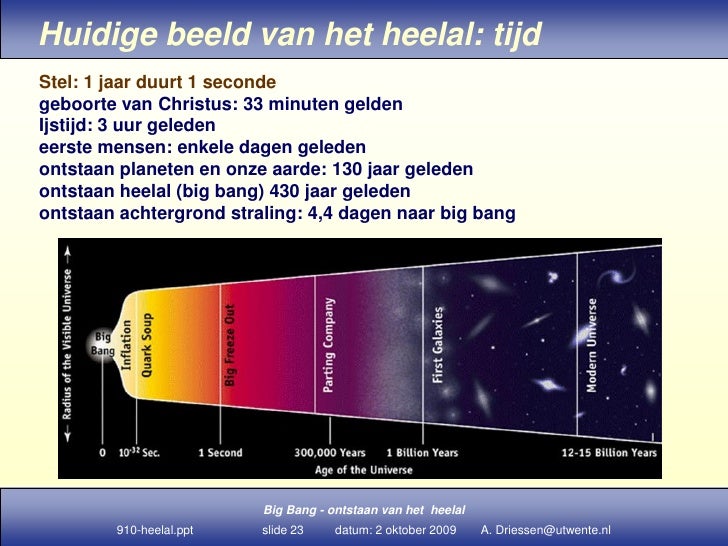 Huidige beeld van het heelal: tijd

Stel: 1 jaar duurt 1 seconde
geboorte van Christus: 33 minuten gelden
Ijstijd: 3 uur geleden
eerste mensen: enkele dagen geleden
ontstaan planeten en onze aarde: 130 jaar geleden
ontstaan heelal (big bang) 430 jaar geleden
ontstaan achtergrond straling: 4,4 dagen naar big bang

Radius of the Visible Universe
Big Bang
Inflation
Quark Soup
Big Freeze Out
Parting Company
First Galaxies
Modern Universe
0
$10^{-32}$ Sec.
1 Second
300,000 Years
1 Billion Years
12-15 Billion Years
Age of the Universe

Big Bang - ontstaan van het heelal
910-heelal.ppt slide 23 datum: 2 oktober 2009 A. Driessen@utwente.nl